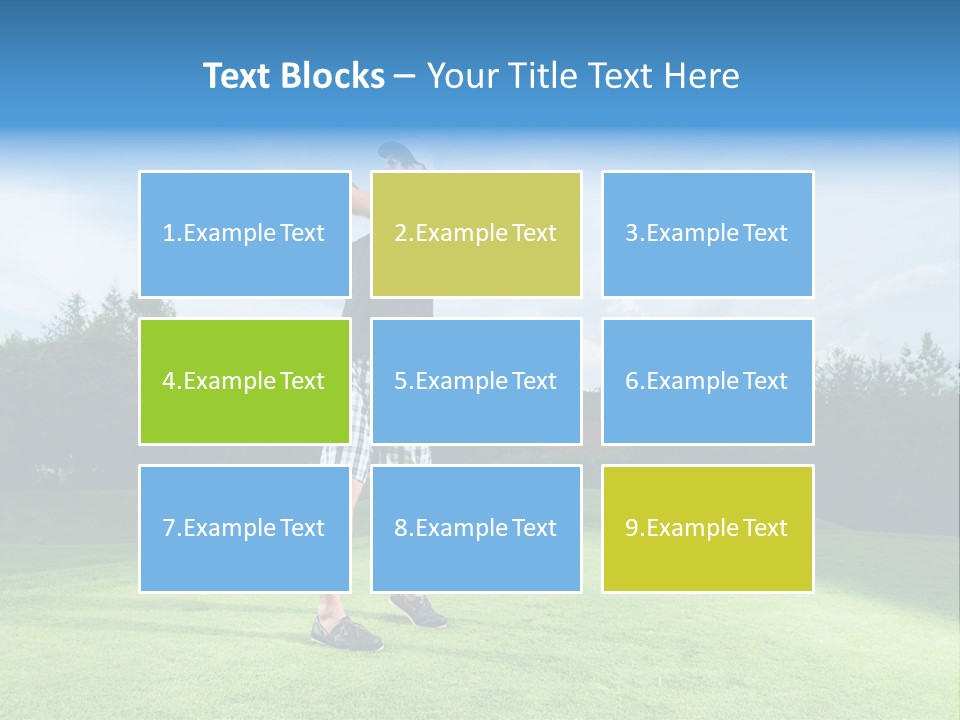 Text Blocks – Your Title Text Here

1.Example Text

2.Example Text

3.Example Text

4.Example Text

5.Example Text

6.Example Text

7.Example Text

8.Example Text

9.Example Text